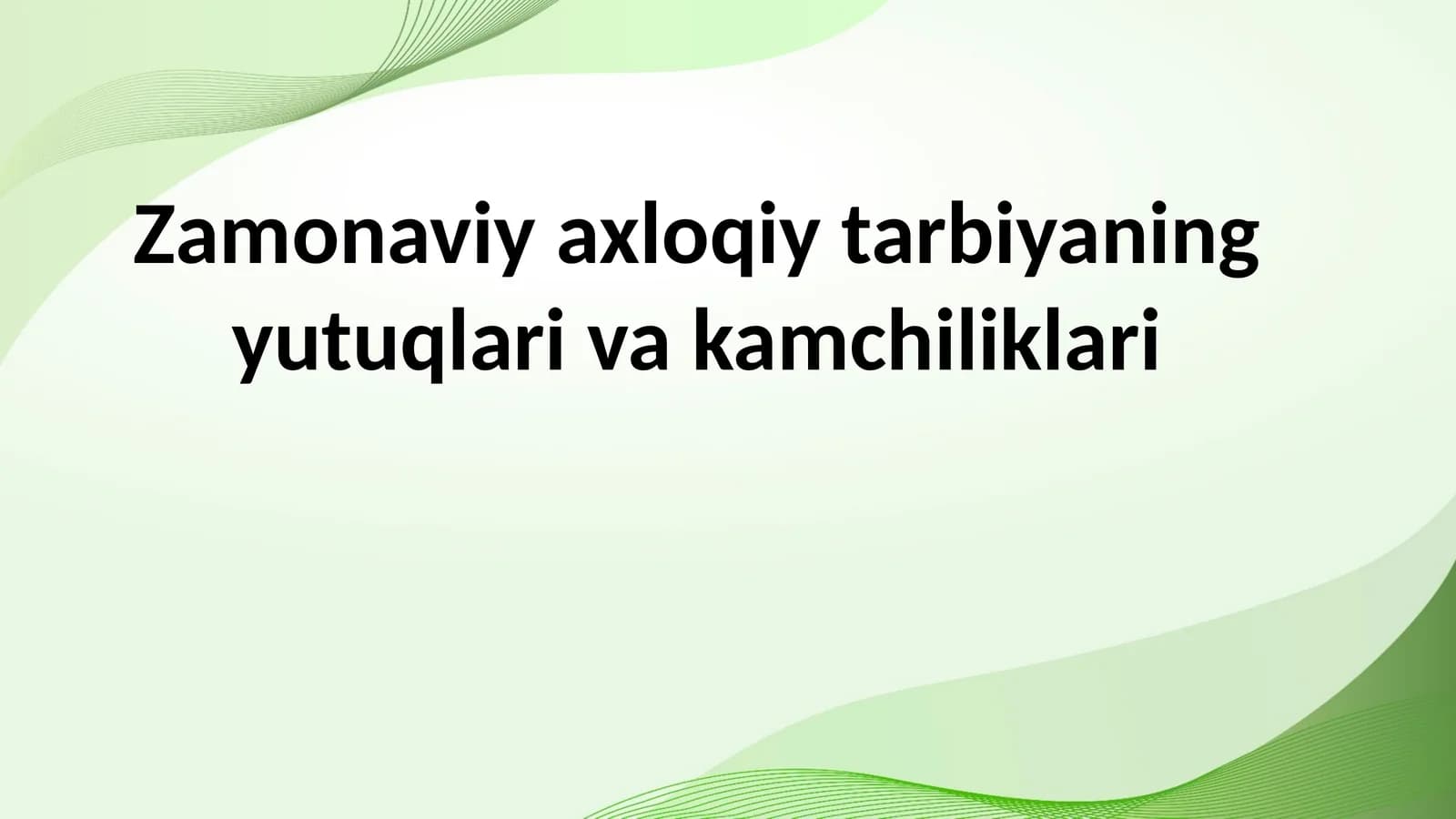 Zamonaviy axloqiy tarbiyaning yutuqlari va kamchiliklari